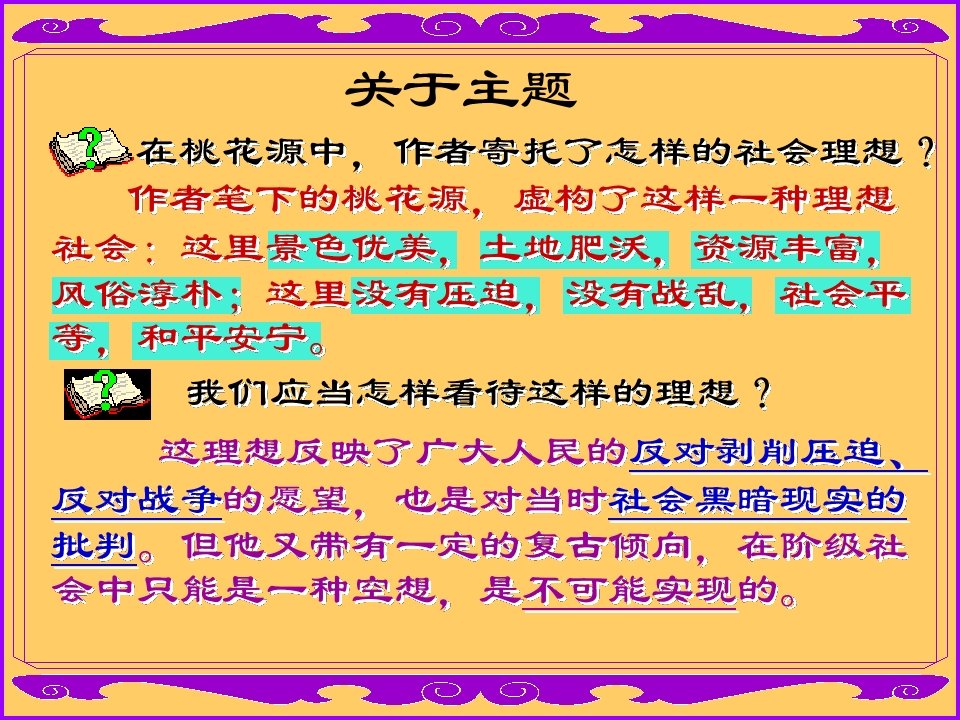 关于主题

在桃花源中，作者寄托了怎样的社会理想？

作者笔下的桃花源，虚构了这样一种理想社会：这里景色优美，土地肥沃，资源丰富，风俗淳朴；这里没有压迫，没有战乱，社会平等，和平安宁。

我们应当怎样看待这样的理想？

这理想反映了广大人民的反对剥削压迫、反对战争的愿望，也是对当时社会黑暗现实的批判。但他又带有一定的复古倾向，在阶级社会中只能是一种空想，是不可能实现的。